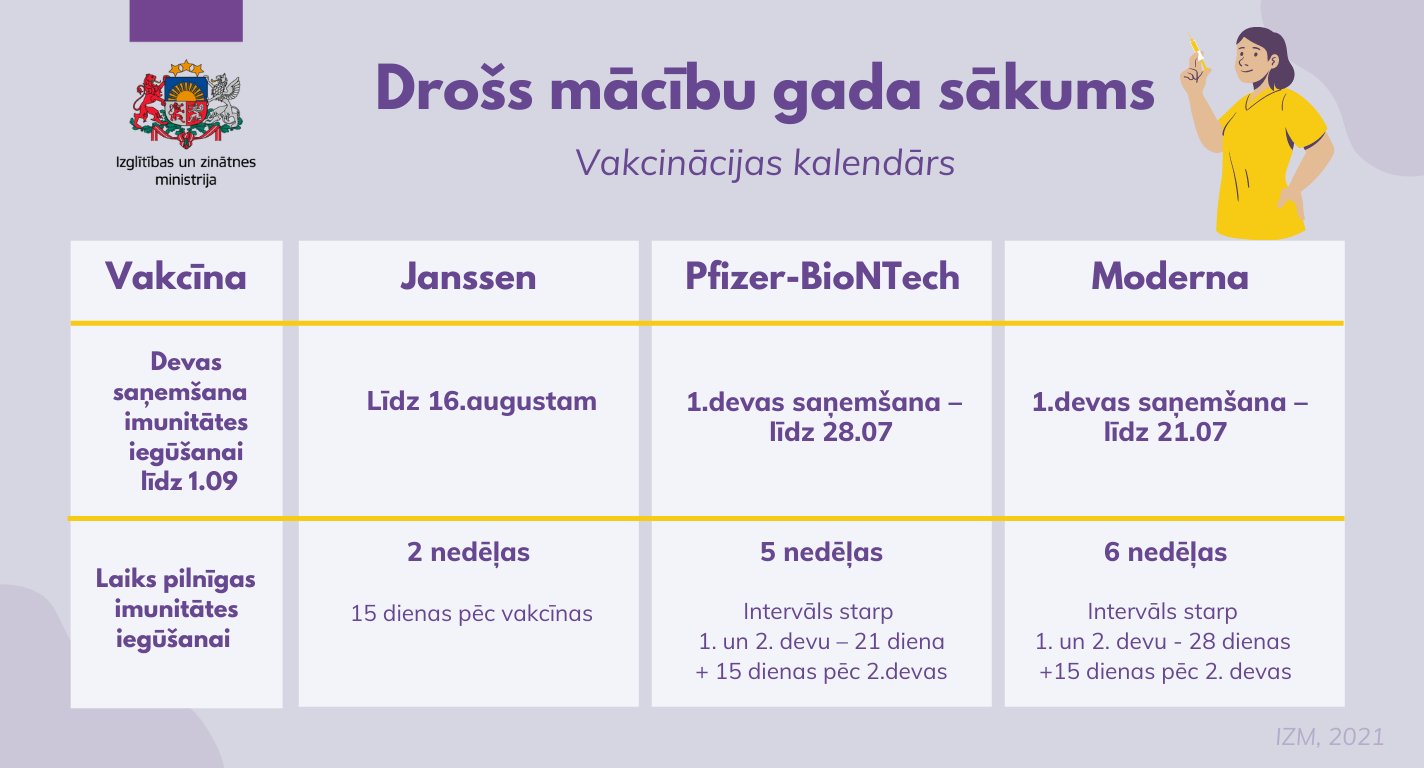 Izglītības un zinātnes ministrija

Drošs mācību gada sākums

Vakcinācijas kalendārs

| Vakcīna | Janssen | Pfizer-BioNTech | Moderna |
|---|---|---|---|
| Devas saņemšana imunitātes iegūšanai līdz 1.09 | Līdz 16.augustam | 1.devas saņemšana – līdz 28.07 | 1.devas saņemšana – līdz 21.07 |
| Laiks pilnīgas imunitātes iegūšanai | 2 nedēļas 15 dienas pēc vakcīnas | 5 nedēļas Intervāls starp 1. un 2. devu – 21 diena + 15 dienas pēc 2.devas | 6 nedēļas Intervāls starp 1. un 2. devu - 28 dienas +15 dienas pēc 2. devas |

IZM, 2021